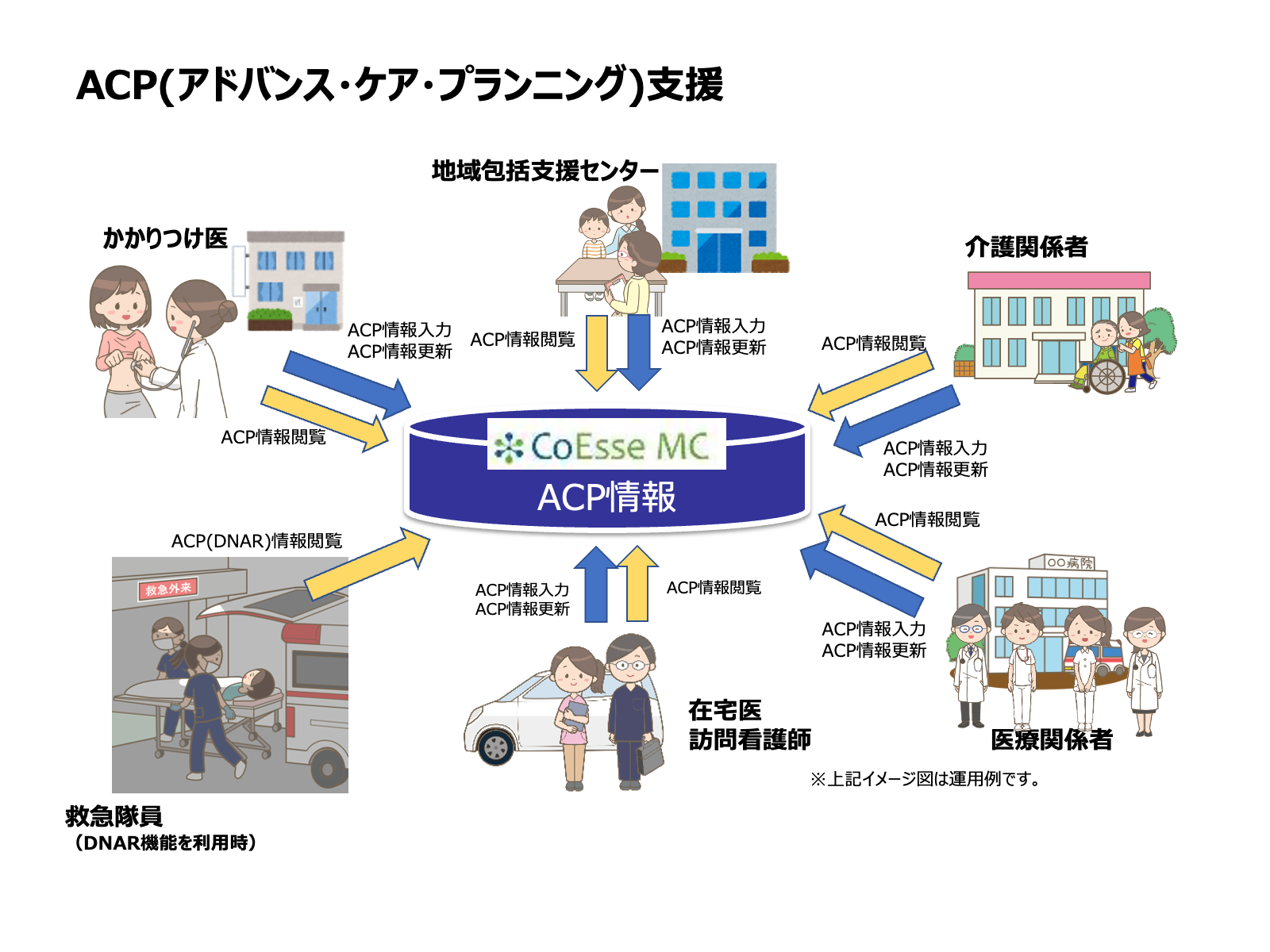 ACP(アドバンス・ケア・プランニング)支援

地域包括支援センター

かかりつけ医

介護関係者

ACP情報入力
ACP情報更新

ACP情報閲覧

ACP情報入力
ACP情報更新

ACP情報閲覧

ACP情報閲覧

CoEsse MC
ACP情報

ACP情報入力
ACP情報更新

ACP情報閲覧

ACP(DNAR)情報閲覧

救急外来

ACP情報入力
ACP情報更新

ACP情報閲覧

ACP情報入力
ACP情報更新

○○病院

在宅医
訪問看護師

医療関係者

※上記イメージ図は運用例です。

救急隊員
（DNAR機能を利用時）